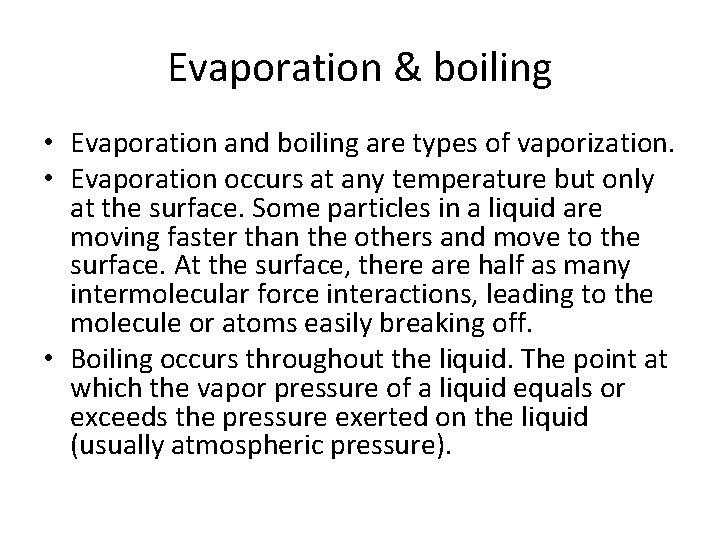 Evaporation & boiling

• Evaporation and boiling are types of vaporization.
• Evaporation occurs at any temperature but only at the surface. Some particles in a liquid are moving faster than the others and move to the surface. At the surface, there are half as many intermolecular force interactions, leading to the molecule or atoms easily breaking off.
• Boiling occurs throughout the liquid. The point at which the vapor pressure of a liquid equals or exceeds the pressure exerted on the liquid (usually atmospheric pressure).